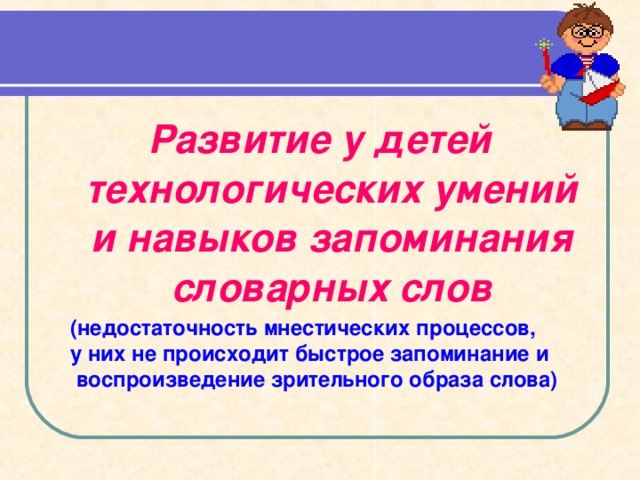 Развитие у детей технологических умений и навыков запоминания словарных слов

(недостаточность мнестических процессов, у них не происходит быстрое запоминание и воспроизведение зрительного образа слова)